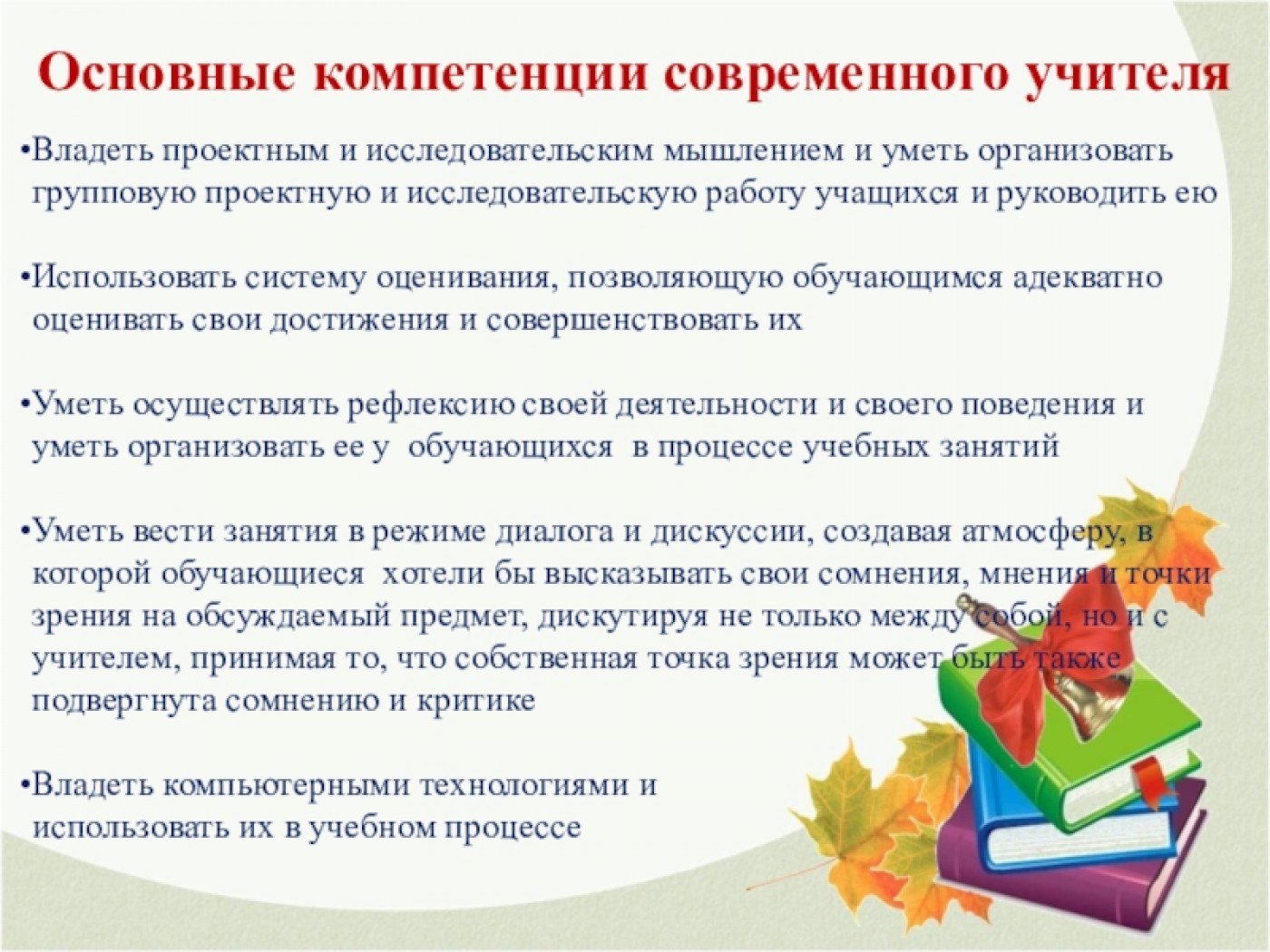 Основные компетенции современного учителя

•Владеть проектным и исследовательским мышлением и уметь организовать групповую проектную и исследовательскую работу учащихся и руководить ею

•Использовать систему оценивания, позволяющую обучающимся адекватно оценивать свои достижения и совершенствовать их

•Уметь осуществлять рефлексию своей деятельности и своего поведения и уметь организовать ее у обучающихся в процессе учебных занятий

•Уметь вести занятия в режиме диалога и дискуссии, создавая атмосферу, в которой обучающиеся хотели бы высказывать свои сомнения, мнения и точки зрения на обсуждаемый предмет, дискутируя не только между собой, но и с учителем, принимая то, что собственная точка зрения может быть также подвергнута сомнению и критике

•Владеть компьютерными технологиями и использовать их в учебном процессе